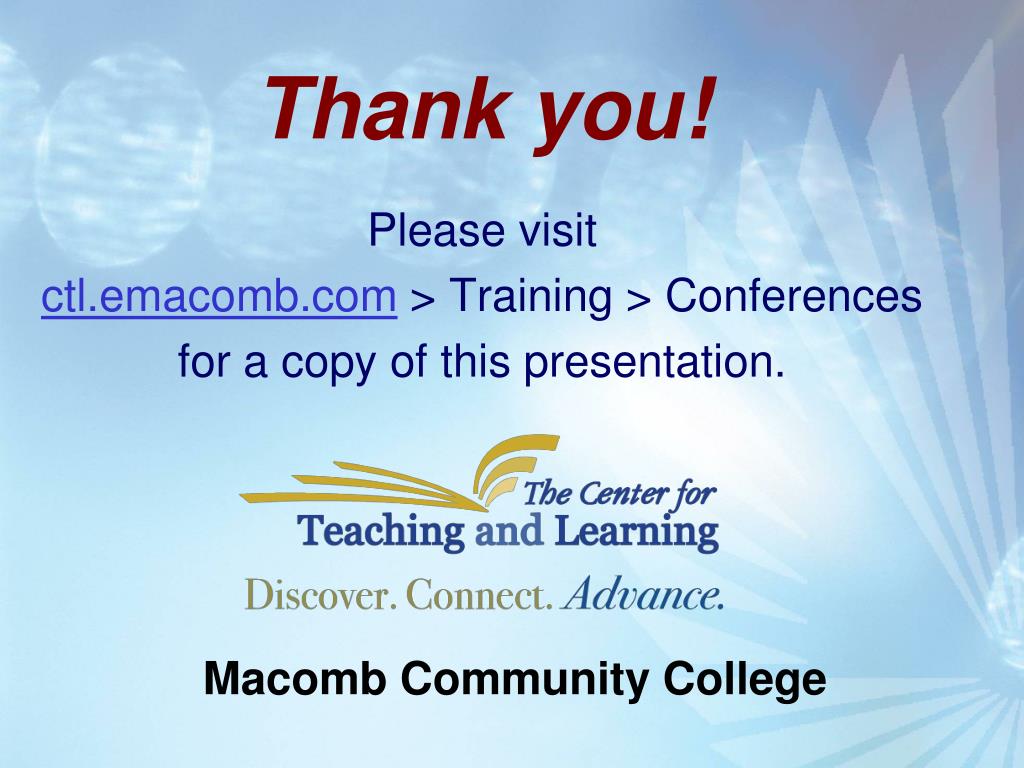 Thank you!

Please visit
ctl.emacomb.com > Training > Conferences
for a copy of this presentation.

The Center for
Teaching and Learning
Discover. Connect. Advance.

Macomb Community College